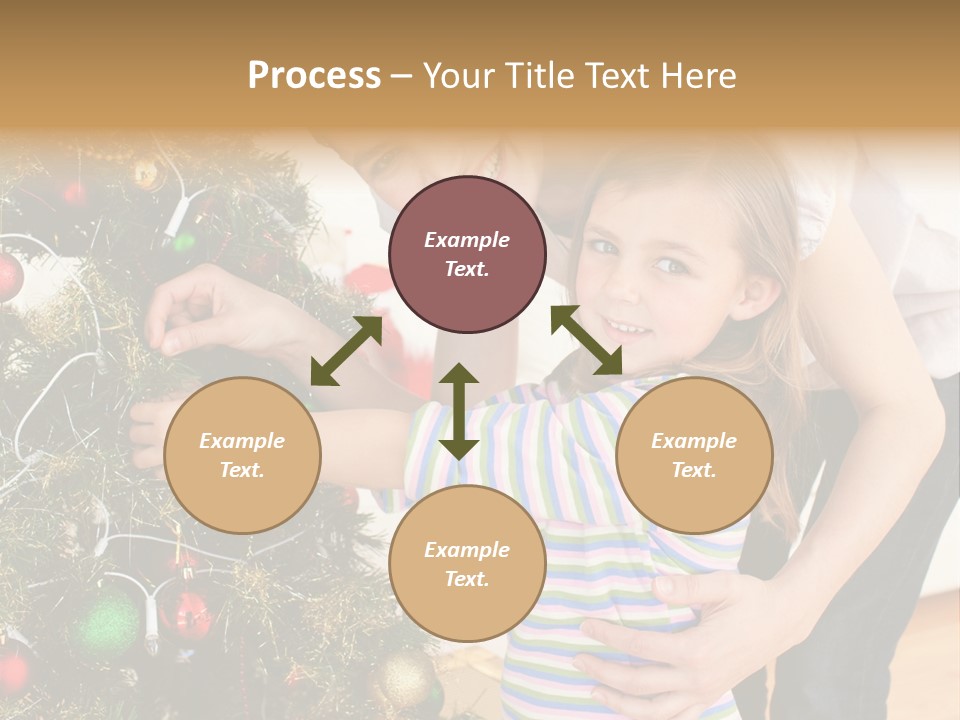 Process – Your Title Text Here

Example Text.

Example Text.

Example Text.

Example Text.